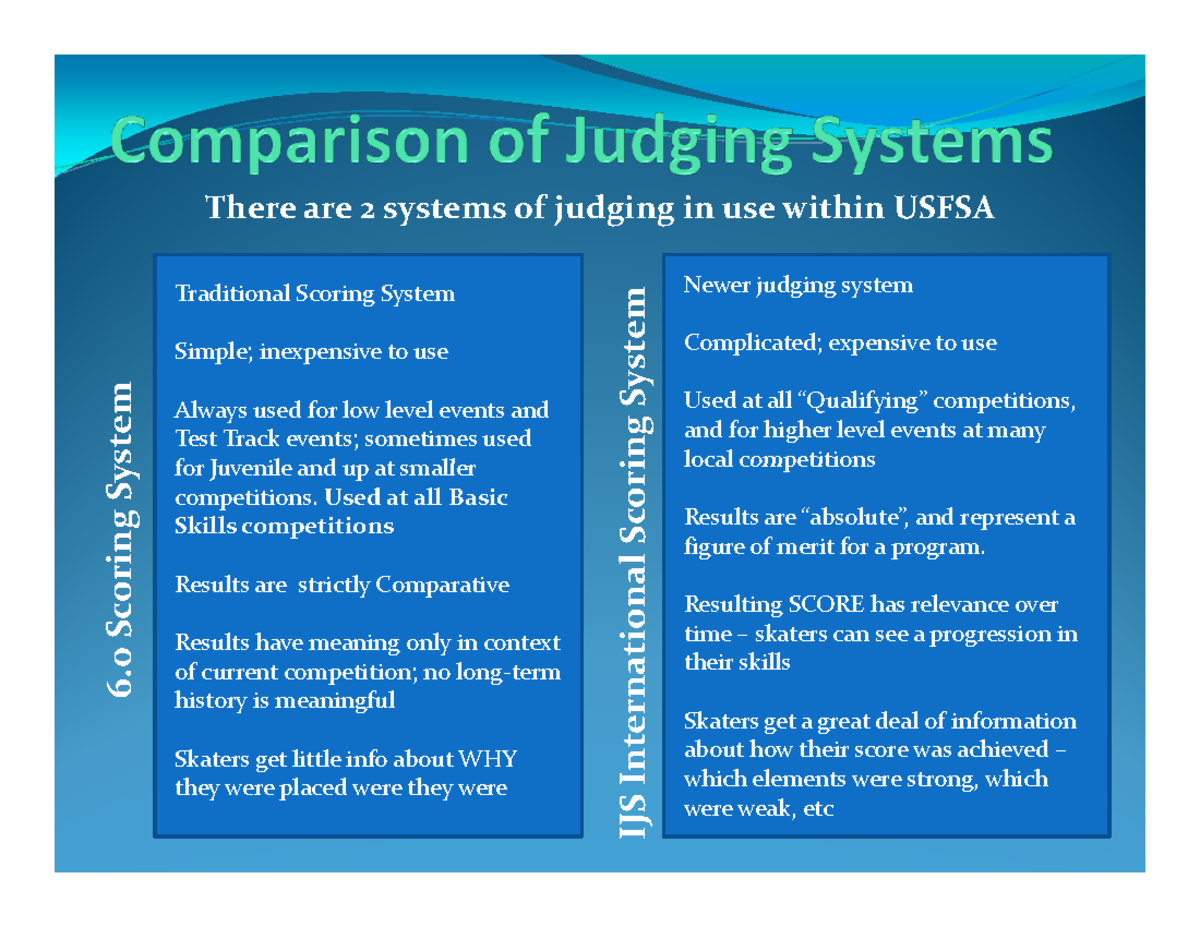 Comparison of Judging Systems

There are 2 systems of judging in use within USFSA

6.0 Scoring System

Traditional Scoring System

Simple; inexpensive to use

Always used for low level events and Test Track events; sometimes used for Juvenile and up at smaller competitions. Used at all Basic Skills competitions

Results are strictly Comparative

Results have meaning only in context of current competition; no long-term history is meaningful

Skaters get little info about WHY they were placed were they were

IJS International Scoring System

Newer judging system

Complicated; expensive to use

Used at all "Qualifying" competitions, and for higher level events at many local competitions

Results are "absolute", and represent a figure of merit for a program.

Resulting SCORE has relevance over time – skaters can see a progression in their skills

Skaters get a great deal of information about how their score was achieved – which elements were strong, which were weak, etc